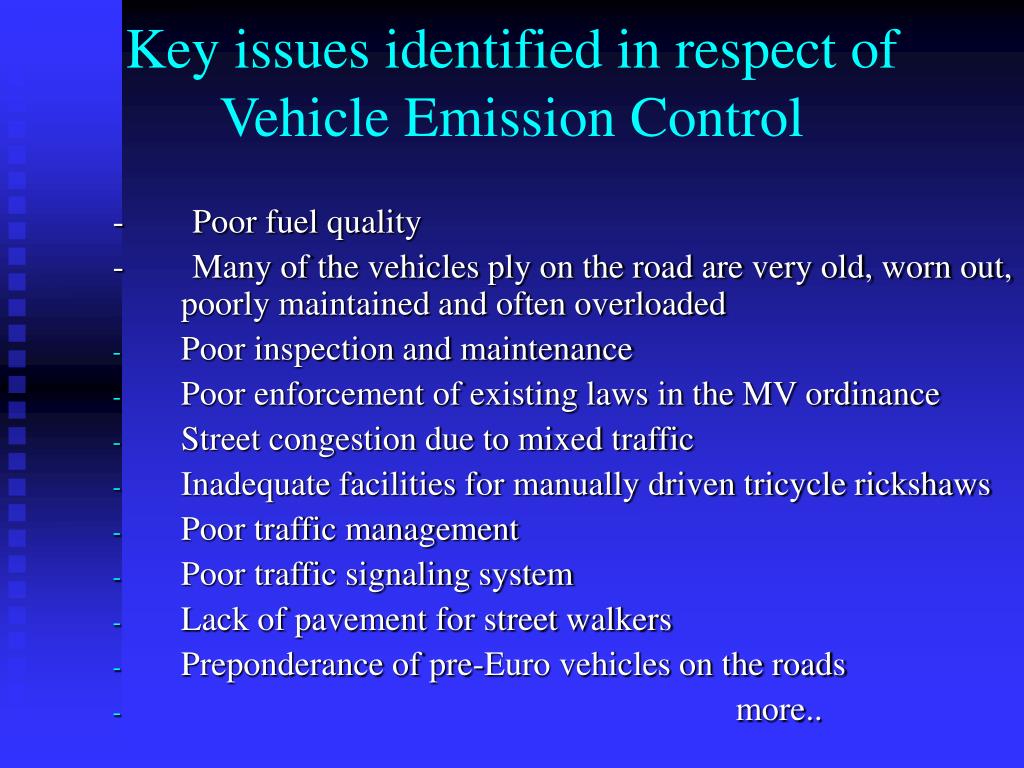 Key issues identified in respect of Vehicle Emission Control

- Poor fuel quality
- Many of the vehicles ply on the road are very old, worn out, poorly maintained and often overloaded
- Poor inspection and maintenance
- Poor enforcement of existing laws in the MV ordinance
- Street congestion due to mixed traffic
- Inadequate facilities for manually driven tricycle rickshaws
- Poor traffic management
- Poor traffic signaling system
- Lack of pavement for street walkers
- Preponderance of pre-Euro vehicles on the roads
- more..